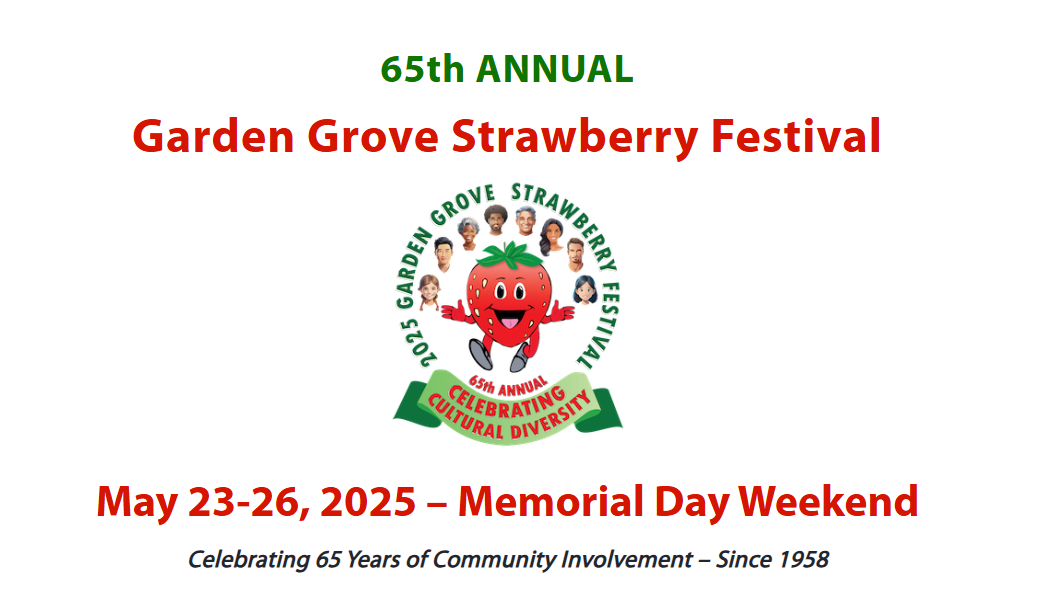 65th ANNUAL

Garden Grove Strawberry Festival

2025 GARDEN GROVE STRAWBERRY FESTIVAL

65th ANNUAL
CELEBRATING
CULTURAL DIVERSITY

May 23-26, 2025 – Memorial Day Weekend

Celebrating 65 Years of Community Involvement – Since 1958